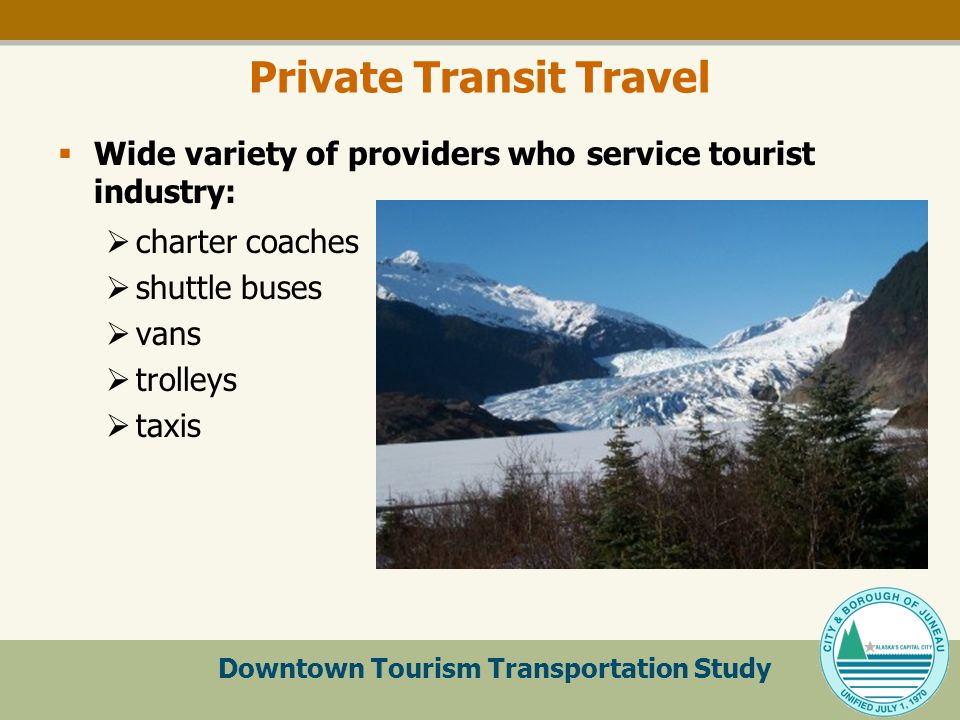 Private Transit Travel

▪ Wide variety of providers who service tourist industry:

➢ charter coaches
➢ shuttle buses
➢ vans
➢ trolleys
➢ taxis

Downtown Tourism Transportation Study

CITY & BOROUGH OF JUNEAU
ALASKA'S CAPITAL CITY
UNIFIED JULY 1, 1970